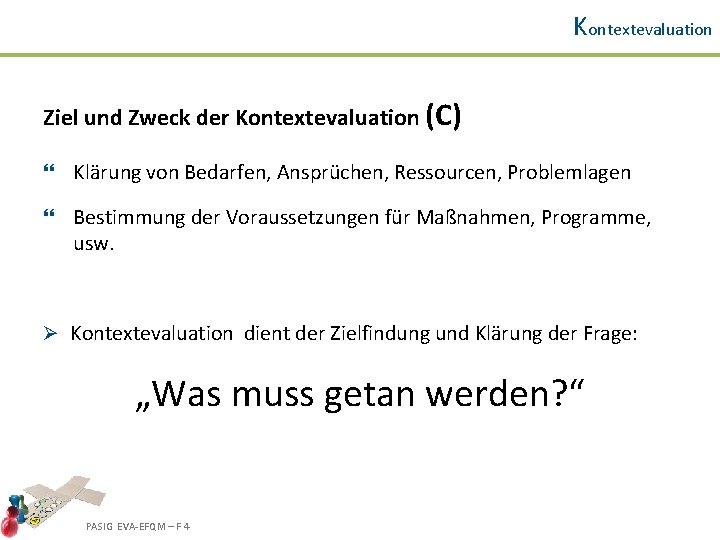 Kontextevaluation

Ziel und Zweck der Kontextevaluation (C)

“ Klärung von Bedarfen, Ansprüchen, Ressourcen, Problemlagen

“ Bestimmung der Voraussetzungen für Maßnahmen, Programme, usw.

➢ Kontextevaluation dient der Zielfindung und Klärung der Frage:

„Was muss getan werden?“

PASIG EVA-EFQM – F 4